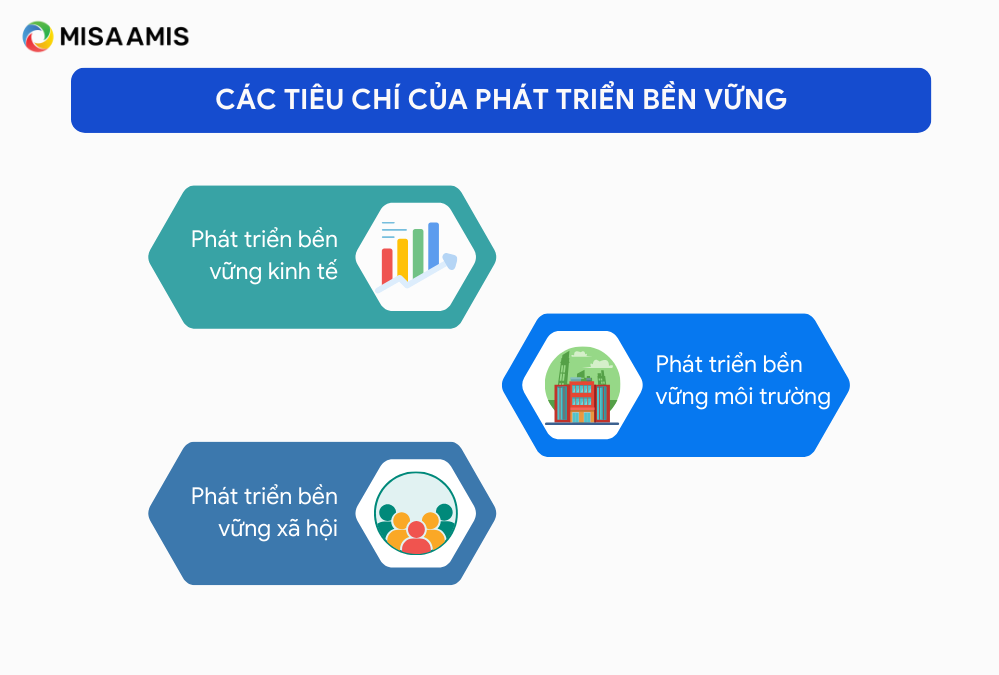 MISA AMIS

CÁC TIÊU CHÍ CỦA PHÁT TRIỂN BỀN VỮNG

Phát triển bền vững kinh tế

Phát triển bền vững môi trường

Phát triển bền vững xã hội